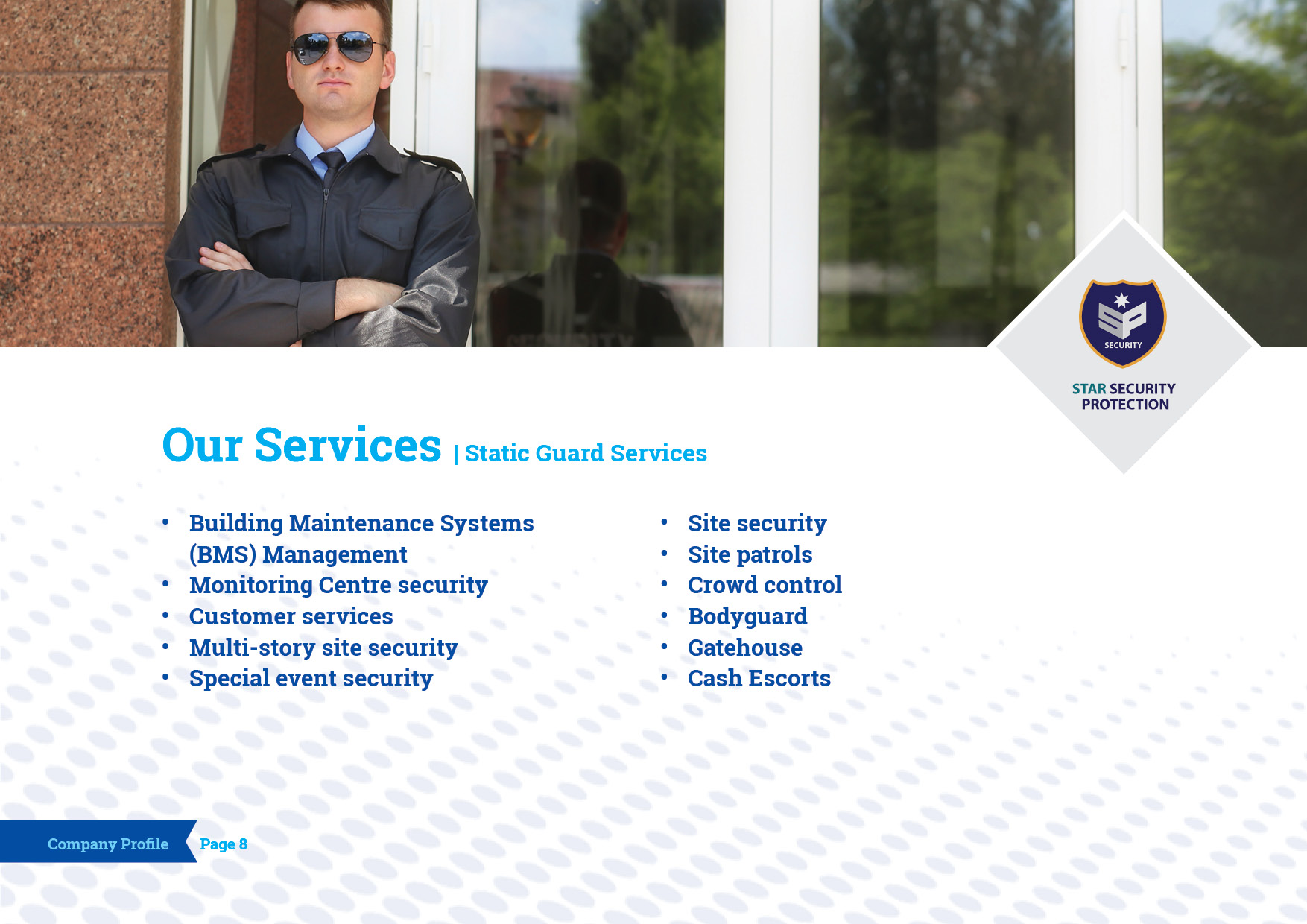 SP
SECURITY
STAR SECURITY PROTECTION

Our Services | Static Guard Services

• Building Maintenance Systems (BMS) Management
• Monitoring Centre security
• Customer services
• Multi-story site security
• Special event security

• Site security
• Site patrols
• Crowd control
• Bodyguard
• Gatehouse
• Cash Escorts

Company Profile Page 8